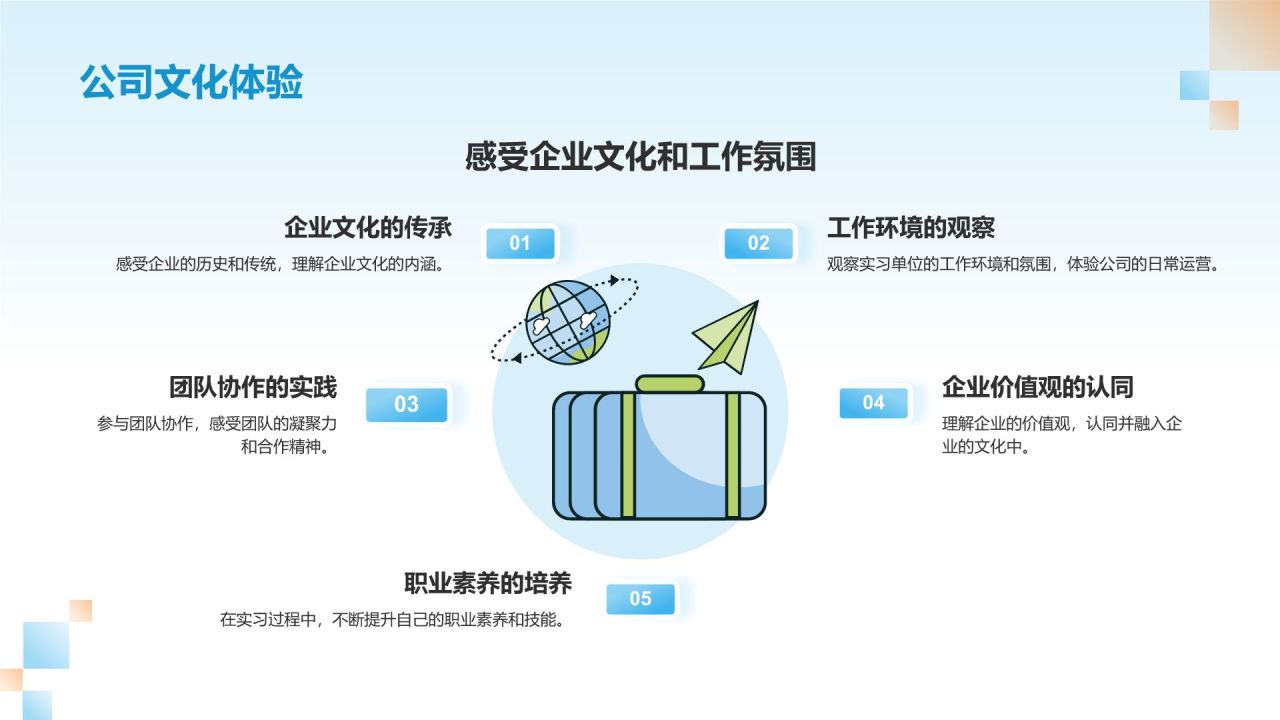 公司文化体验

感受企业文化和工作氛围

企业文化的传承

01

感受企业的历史和传统，理解企业文化的内涵。

02

工作环境的观察

观察实习单位的工作环境和氛围，体验公司的日常运营。

团队协作的实践

03

参与团队协作，感受团队的凝聚力和合作精神。

04

企业价值观的认同

理解企业的价值观，认同并融入企业的文化中。

职业素养的培养

05

在实习过程中，不断提升自己的职业素养和技能。